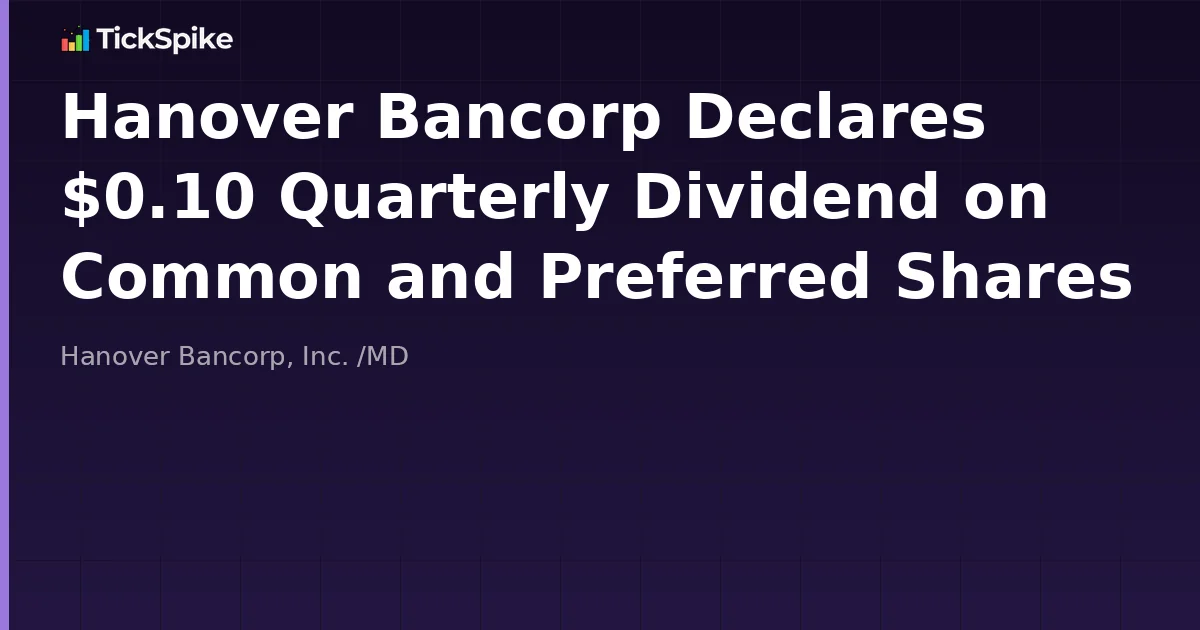 TickSpike

Hanover Bancorp Declares \$0.10 Quarterly Dividend on Common and Preferred Shares

Hanover Bancorp, Inc. /MD